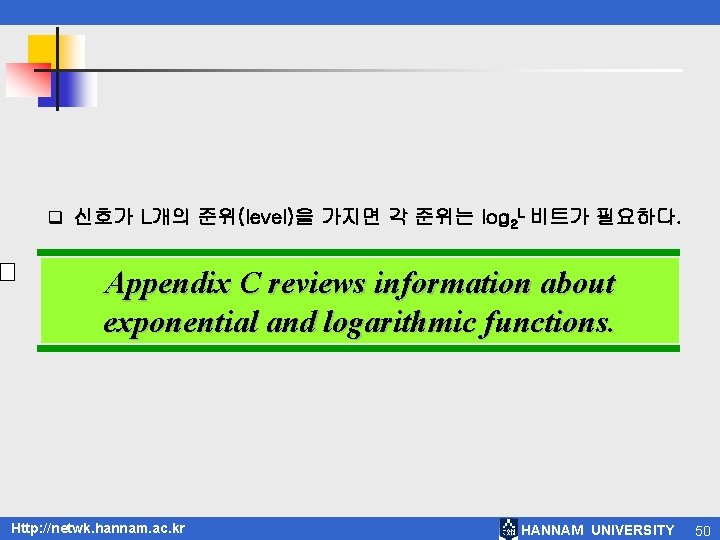 신호가 L개의 준위(level)을 가지면 각 준위는 $\log_2 L$ 비트가 필요하다.

Appendix C reviews information about exponential and logarithmic functions.

Http://netwk.hannam.ac.kr

HANNAM UNIVERSITY

50